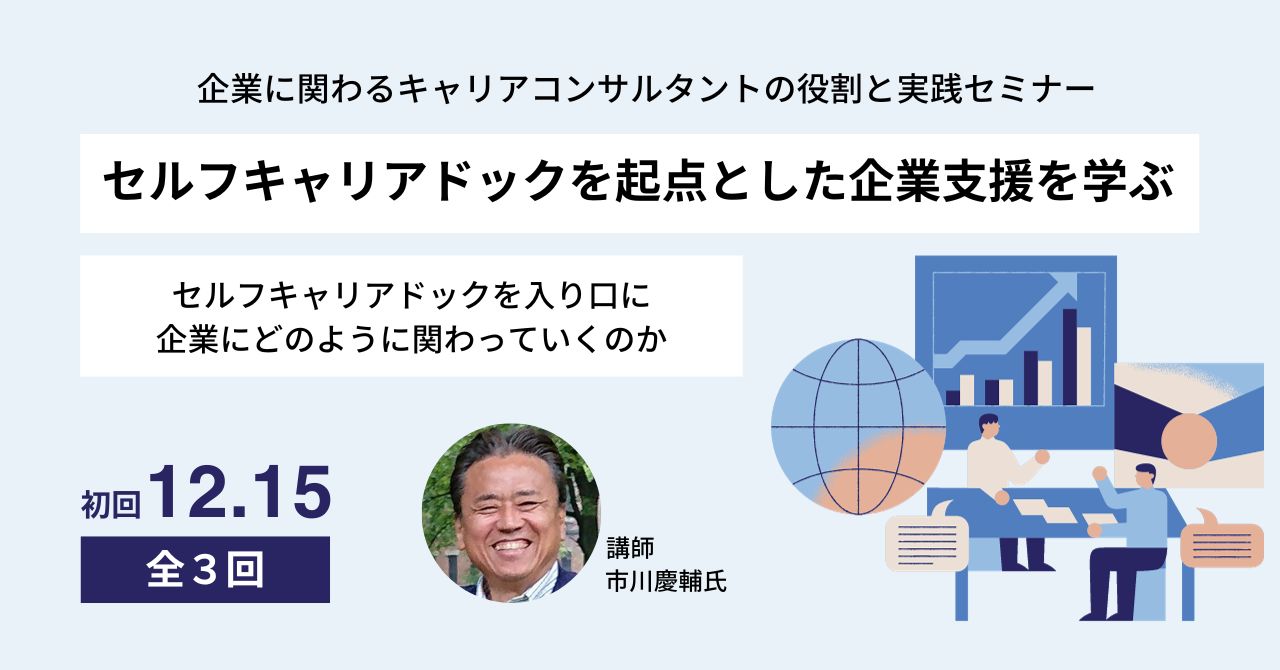 企業に関わるキャリアコンサルタントの役割と実践セミナー

セルフキャリアドックを起点とした企業支援を学ぶ

セルフキャリアドックを入り口に
企業にどのように関わっていくのか

初回 12.15

全３回

講師
市川慶輔氏